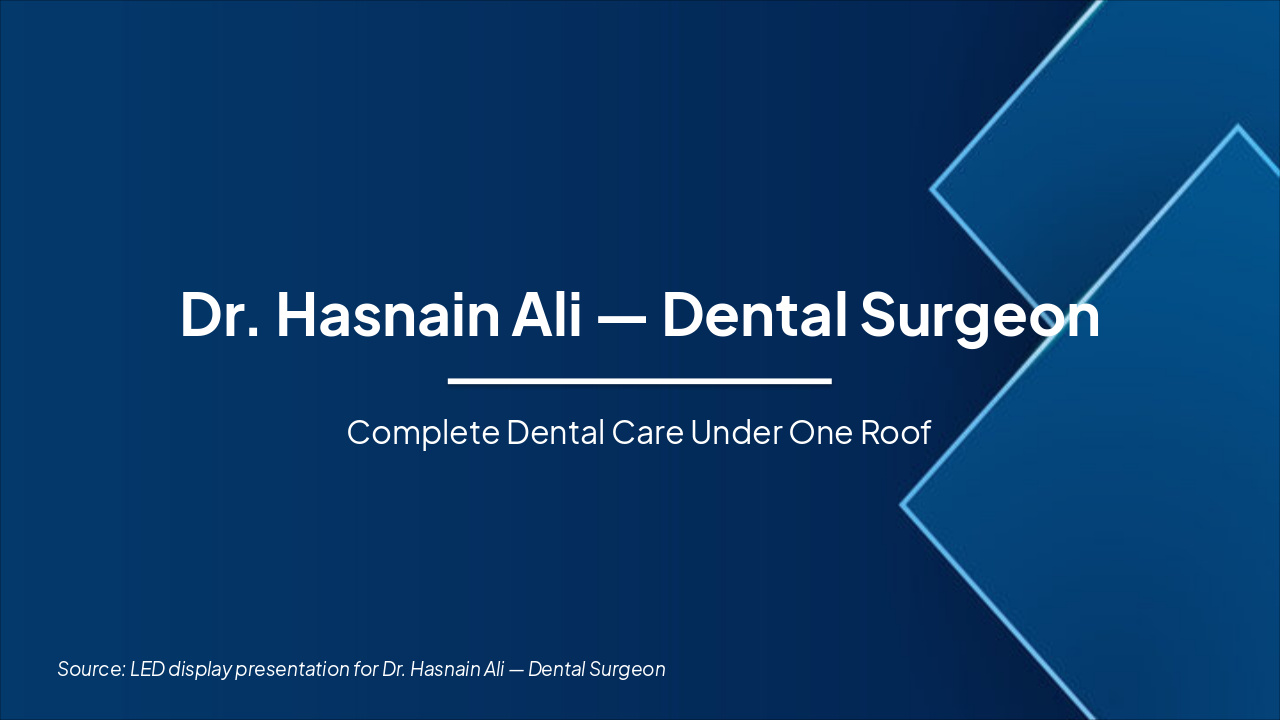 Dr. Hasnain Ali — Dental Surgeon

Complete Dental Care Under One Roof

Source: LED display presentation for Dr. Hasnain Ali — Dental Surgeon